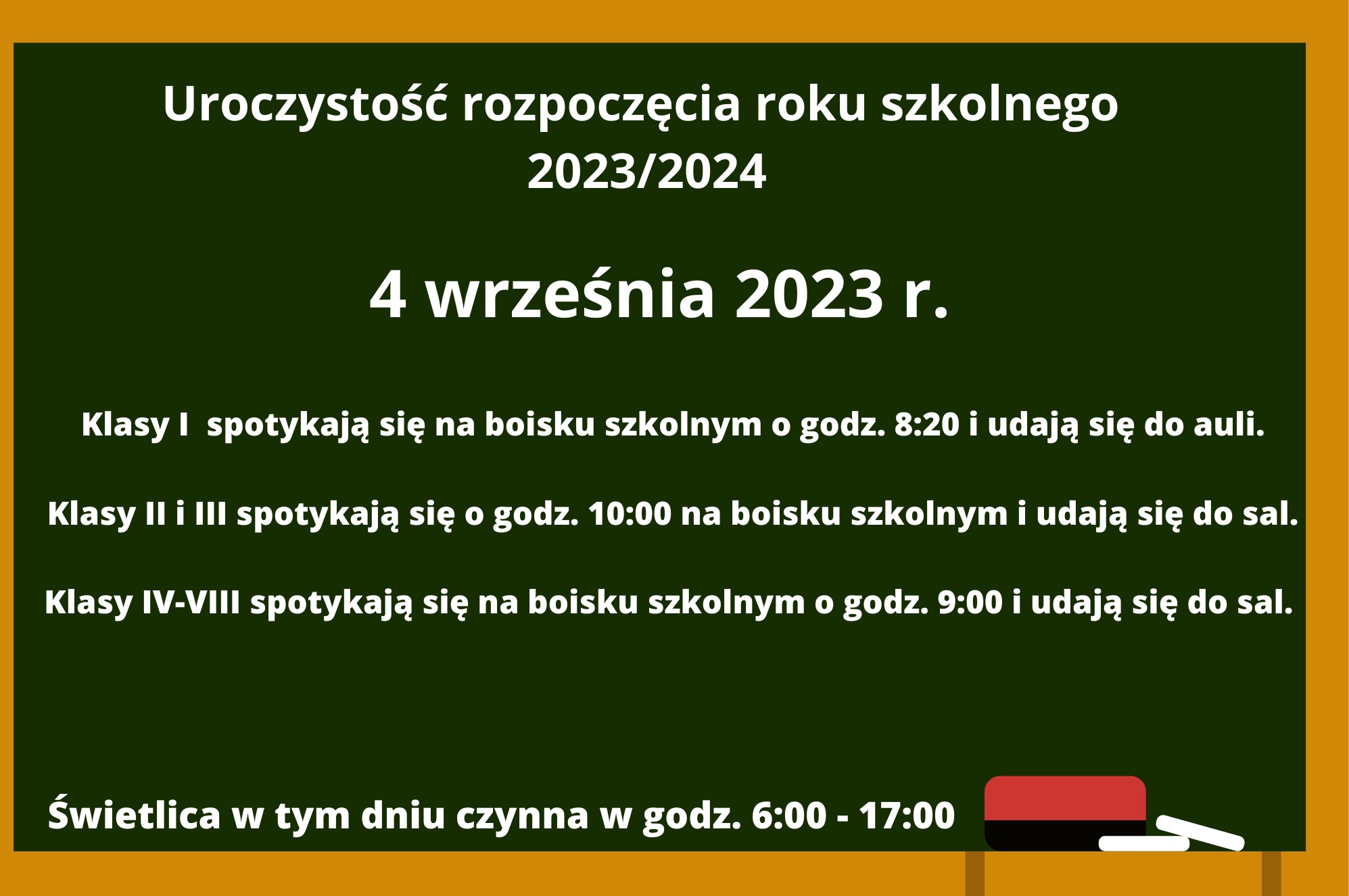 Uroczystość rozpoczęcia roku szkolnego 2023/2024

4 września 2023 r.

Klasy I  spotykają się na boisku szkolnym o godz. 8:20 i udają się do auli.

Klasy II i III spotykają się o godz. 10:00 na boisku szkolnym i udają się do sal.

Klasy IV-VIII spotykają się na boisku szkolnym o godz. 9:00 i udają się do sal.

Świetlica w tym dniu czynna w godz. 6:00 - 17:00